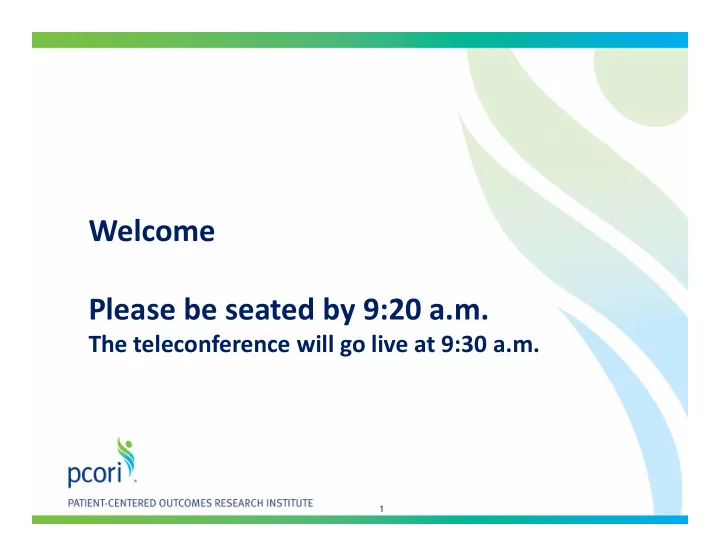 Welcome

Please be seated by 9:20 a.m.
The teleconference will go live at 9:30 a.m.

pcori

PATIENT-CENTERED OUTCOMES RESEARCH INSTITUTE

1